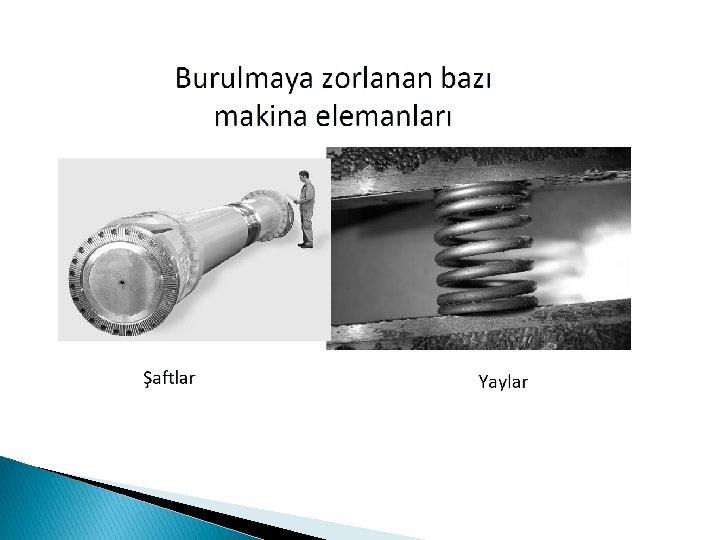 Burulmaya zorlanan bazı makina elemanları

Şaftlar

Yaylar